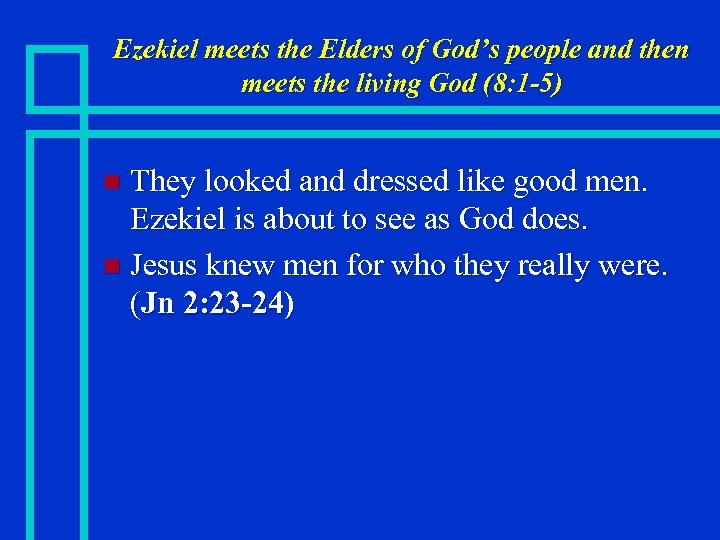 Ezekiel meets the Elders of God's people and then meets the living God (8:1-5)

They looked and dressed like good men. Ezekiel is about to see as God does.

Jesus knew men for who they really were. (Jn 2:23-24)